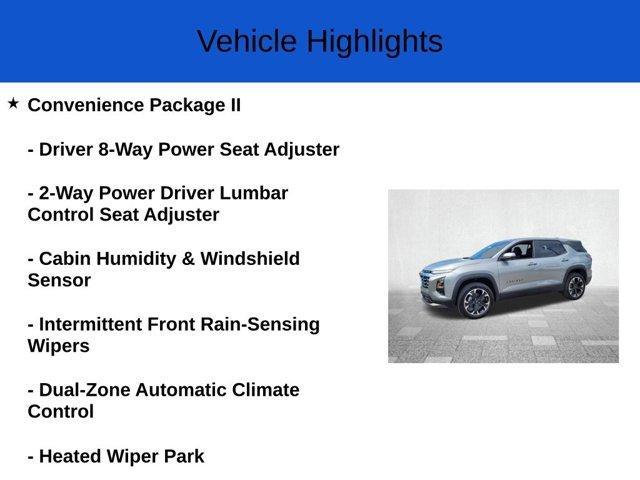 Vehicle Highlights

★ Convenience Package II

- Driver 8-Way Power Seat Adjuster

- 2-Way Power Driver Lumbar Control Seat Adjuster

- Cabin Humidity & Windshield Sensor

- Intermittent Front Rain-Sensing Wipers

- Dual-Zone Automatic Climate Control

- Heated Wiper Park